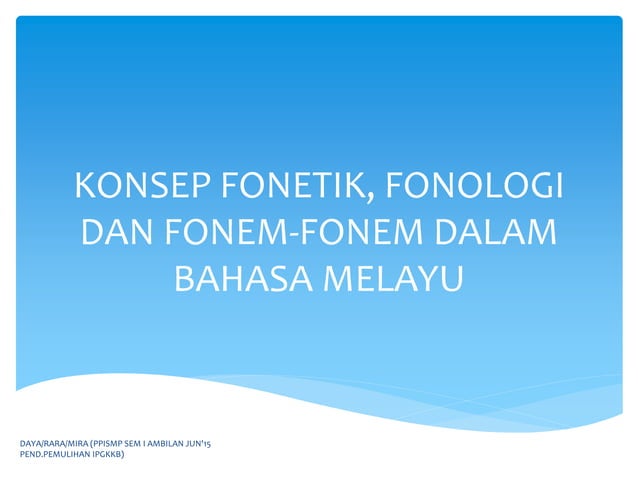 KONSEP FONETIK, FONOLOGI DAN FONEM-FONEM DALAM BAHASA MELAYU

DAYA/RARA/MIRA (PPISMP SEM I AMBILAN JUN'15 PEND.PEMULIHAN IPGKKB)